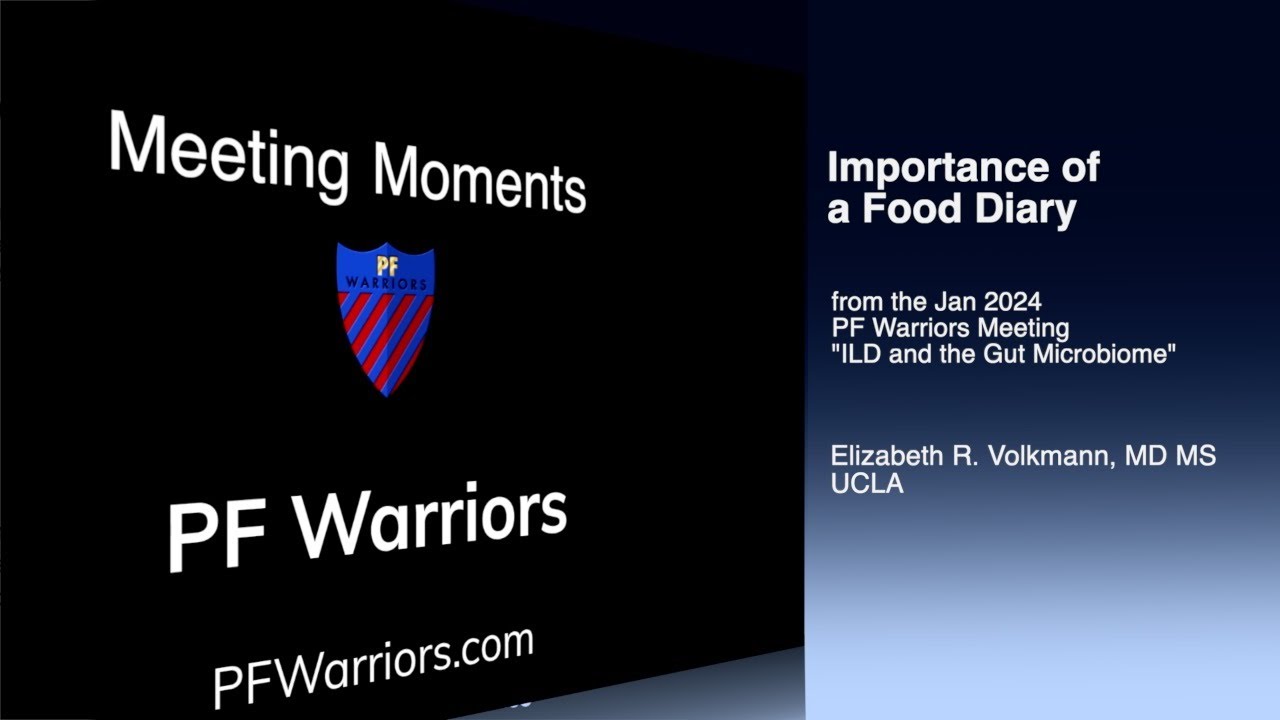 Meeting Moments

PF
WARRIORS

PF Warriors

PFWarriors.com

Importance of a Food Diary

from the Jan 2024
PF Warriors Meeting
"ILD and the Gut Microbiome"

Elizabeth R. Volkmann, MD MS
UCLA